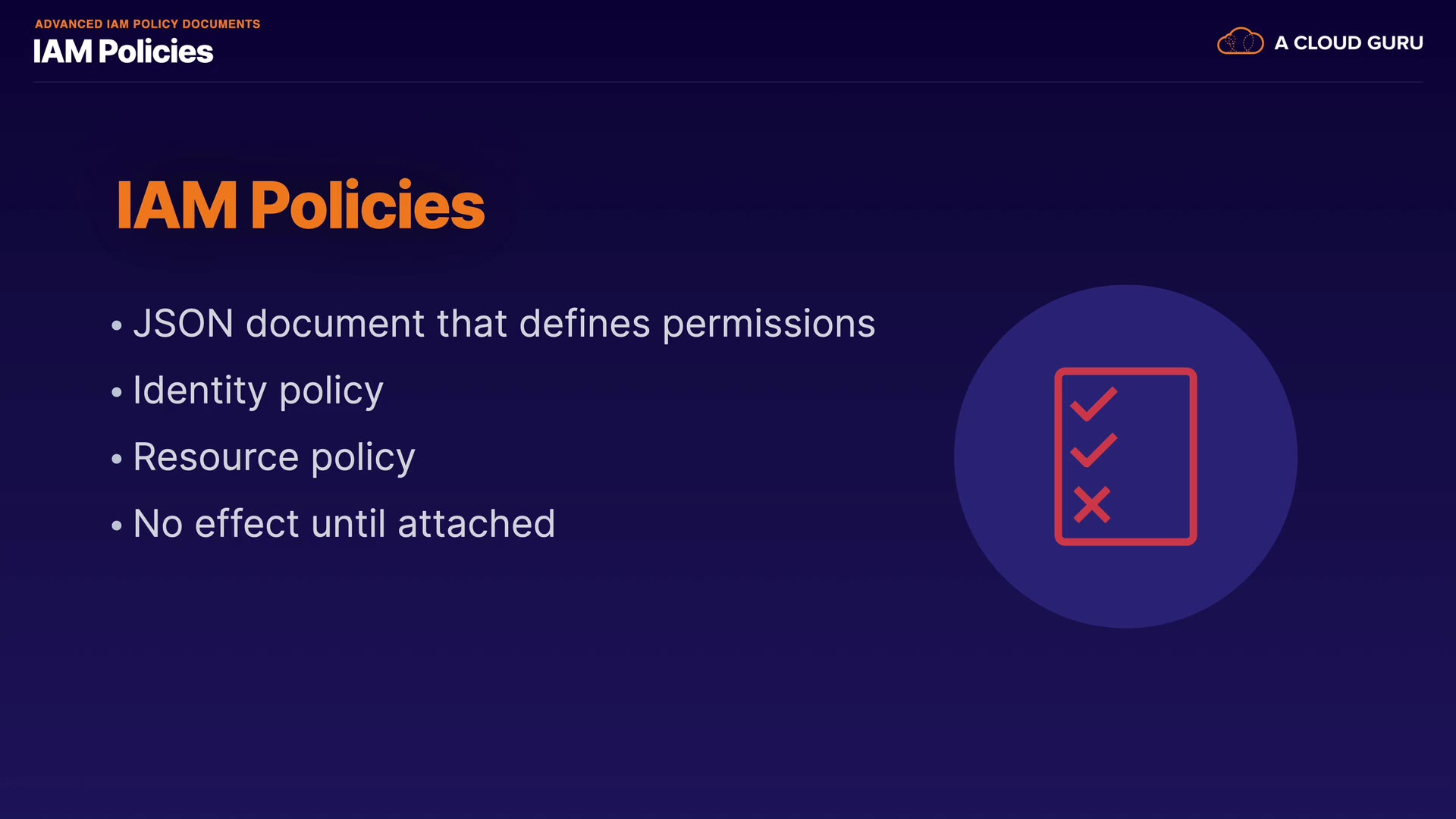 ADVANCED IAM POLICY DOCUMENTS
IAM Policies

A CLOUD GURU

IAM Policies

• JSON document that defines permissions
• Identity policy
• Resource policy
• No effect until attached